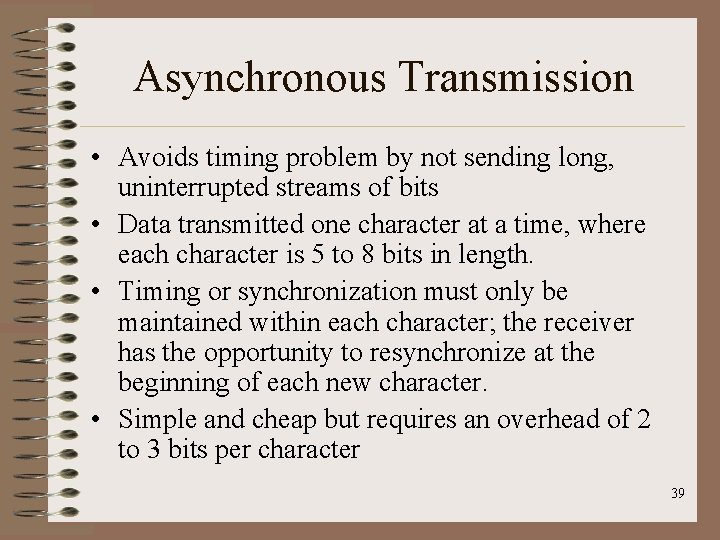 Asynchronous Transmission

• Avoids timing problem by not sending long, uninterrupted streams of bits
• Data transmitted one character at a time, where each character is 5 to 8 bits in length.
• Timing or synchronization must only be maintained within each character; the receiver has the opportunity to resynchronize at the beginning of each new character.
• Simple and cheap but requires an overhead of 2 to 3 bits per character

39